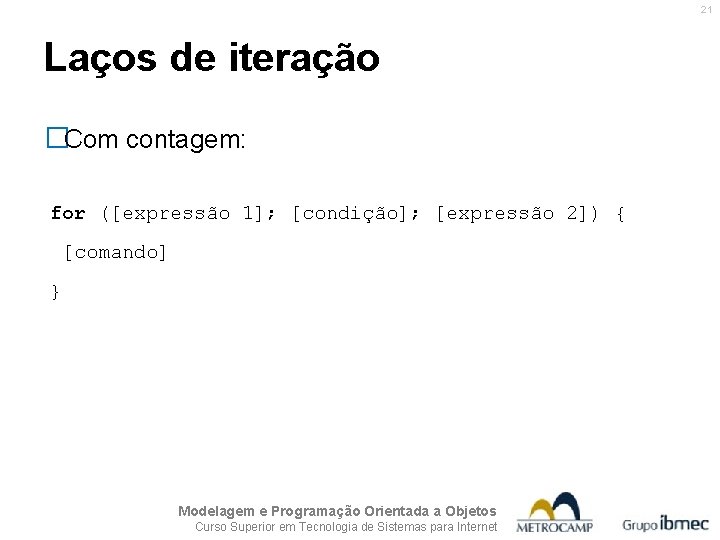 21

Laços de iteração

Com contagem:

for ([expressão 1]; [condição]; [expressão 2]) {

[comando]

}

Modelagem e Programação Orientada a Objetos
Curso Superior em Tecnologia de Sistemas para Internet

METROCAMP

Grupo ibmec